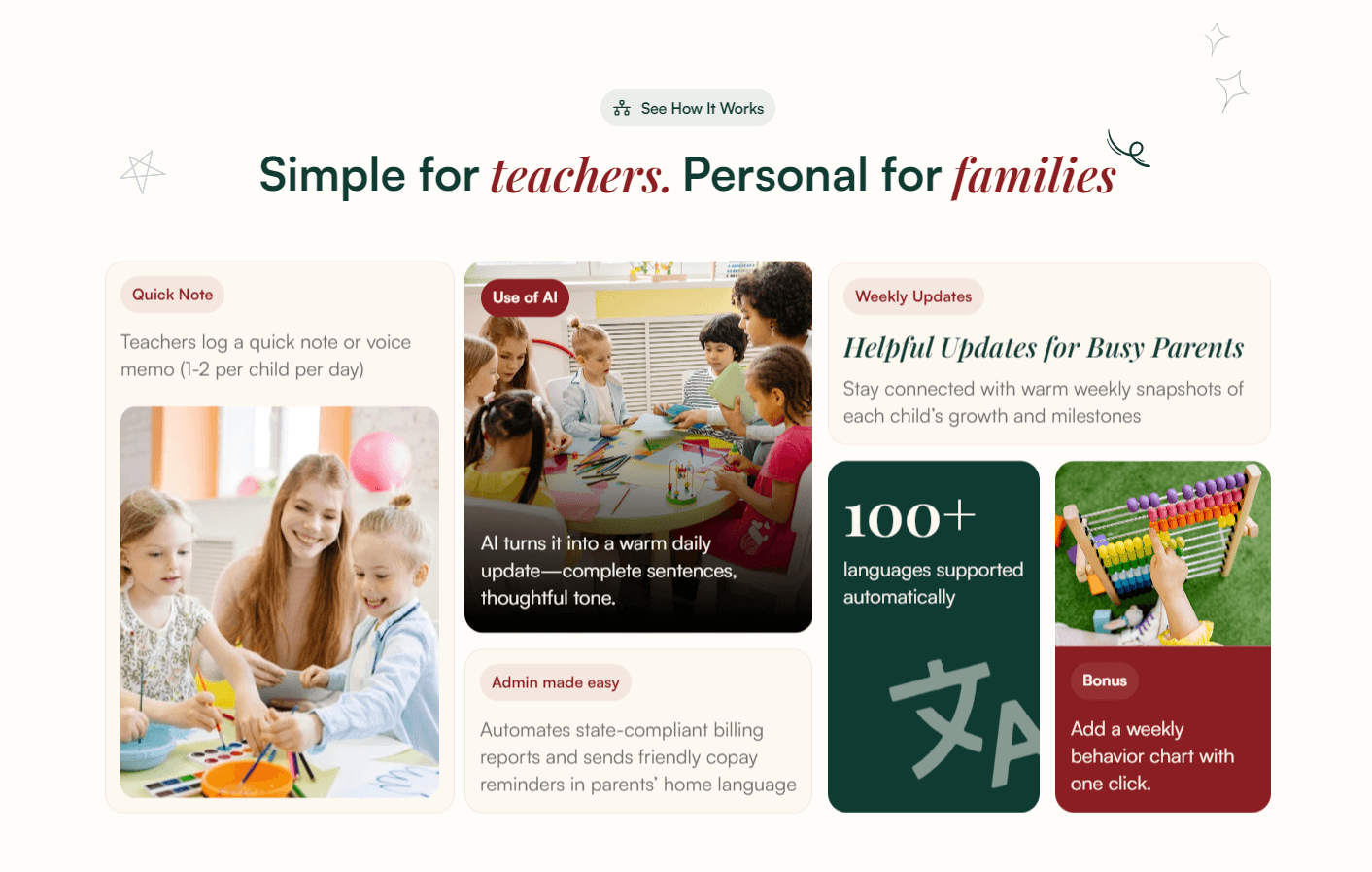 See How It Works

Simple for teachers. Personal for families

Quick Note

Teachers log a quick note or voice memo (1-2 per child per day)

Use of AI

AI turns it into a warm daily update—complete sentences, thoughtful tone.

Admin made easy

Automates state-compliant billing reports and sends friendly copay reminders in parents' home language

Weekly Updates

Helpful Updates for Busy Parents

Stay connected with warm weekly snapshots of each child's growth and milestones

100+

languages supported automatically

文A

Bonus

Add a weekly behavior chart with one click.